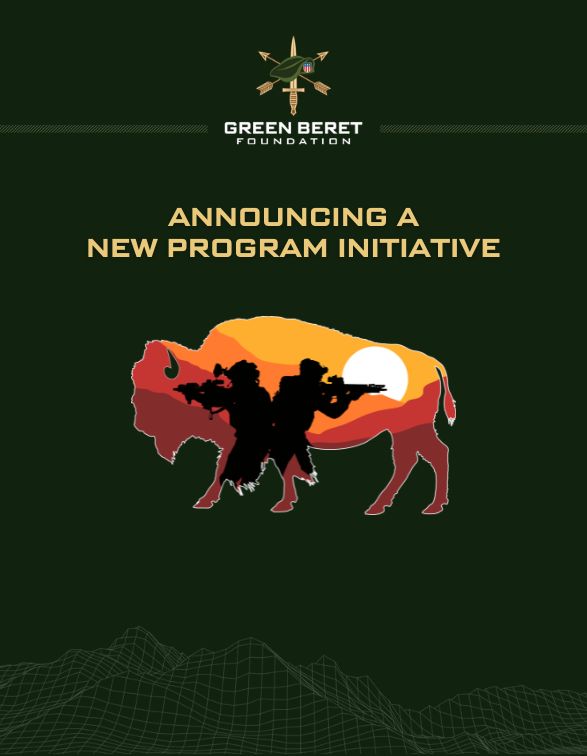 GREEN BERET
FOUNDATION

ANNOUNCING A
NEW PROGRAM INITIATIVE